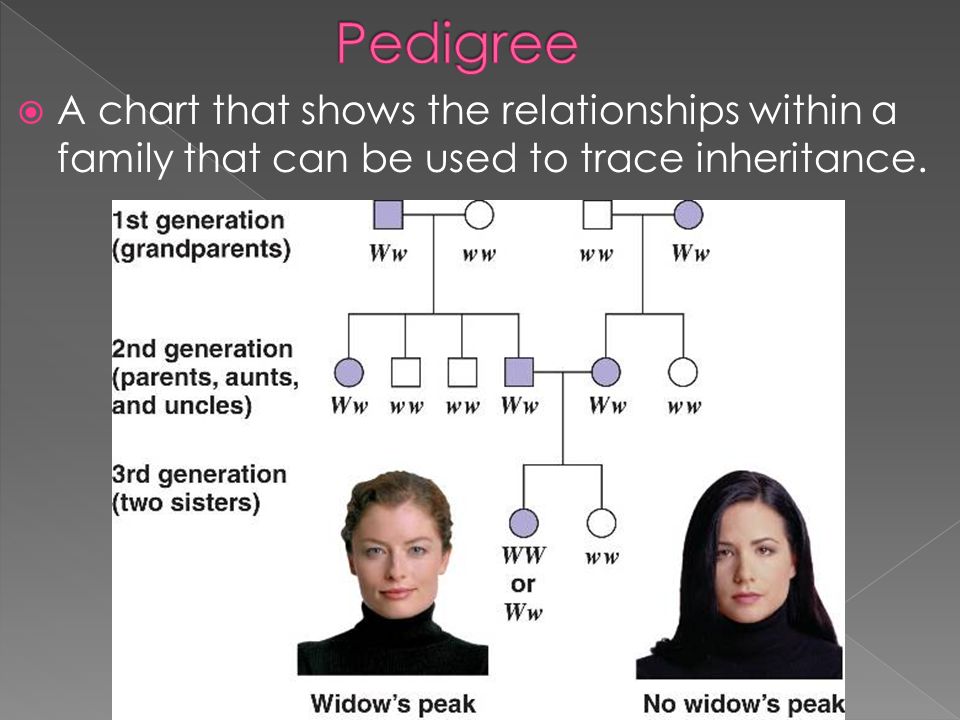 Pedigree

A chart that shows the relationships within a family that can be used to trace inheritance.

1st generation (grandparents)

Ww ww ww Ww

2nd generation (parents, aunts, and uncles)

Ww ww ww Ww Ww ww

3rd generation (two sisters)

WW or Ww ww

Widow's peak

No widow's peak